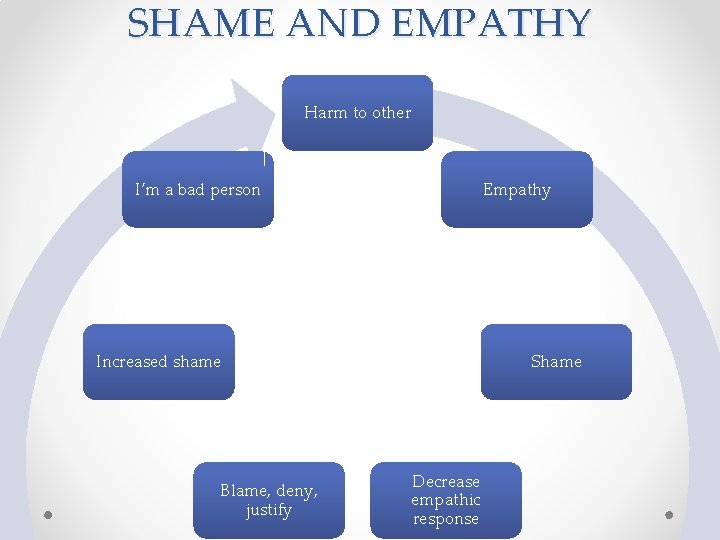 SHAME AND EMPATHY

Harm to other

Empathy

Shame

Decrease empathic response

Blame, deny, justify

Increased shame

I'm a bad person